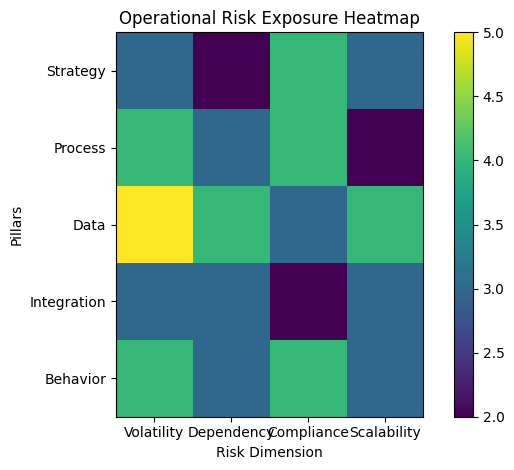 Operational Risk Exposure Heatmap

Pillars

Strategy
Process
Data
Integration
Behavior

Volatility Dependency Compliance Scalability

Risk Dimension

5.0
4.5
4.0
3.5
3.0
2.5
2.0